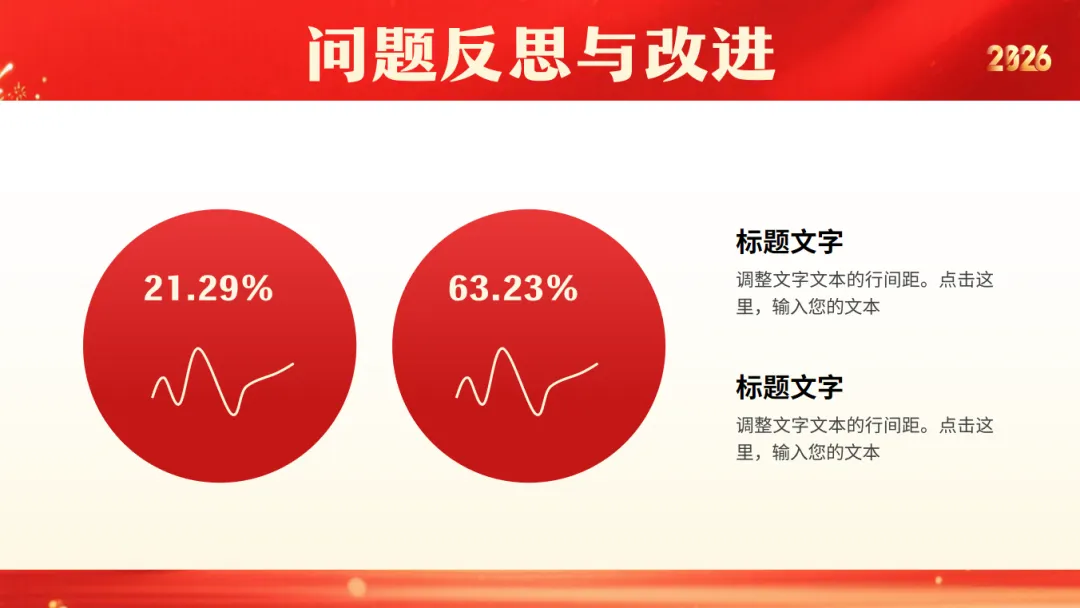 问题反思与改进

2026

21.29%

63.23%

标题文字

调整文字文本的行间距。点击这里，输入您的文本

标题文字

调整文字文本的行间距。点击这里，输入您的文本